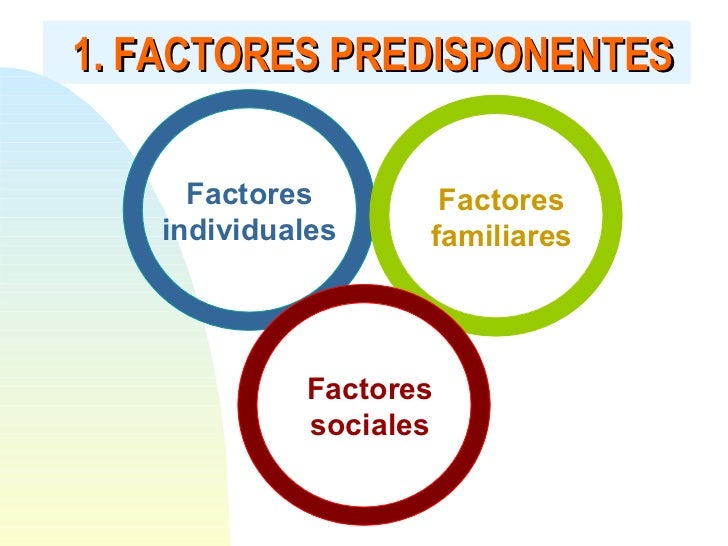 1. FACTORES PREDISPONENTES

Factores individuales

Factores familiares

Factores sociales